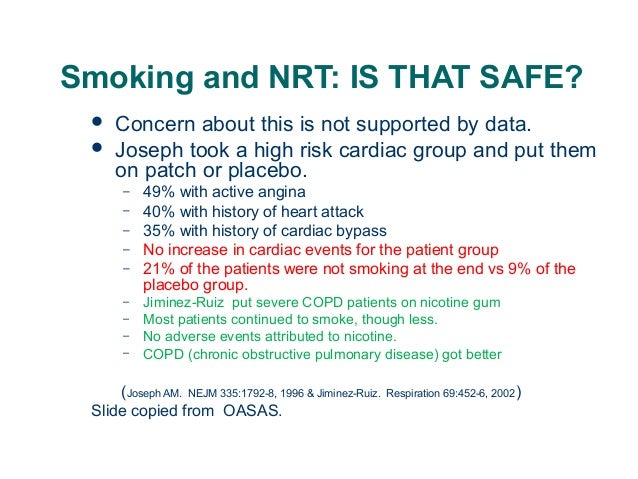 Smoking and NRT: IS THAT SAFE?

• Concern about this is not supported by data.
• Joseph took a high risk cardiac group and put them on patch or placebo.
 – 49% with active angina
 – 40% with history of heart attack
 – 35% with history of cardiac bypass
 – No increase in cardiac events for the patient group
 – 21% of the patients were not smoking at the end vs 9% of the placebo group.
 – Jiminez-Ruiz put severe COPD patients on nicotine gum
 – Most patients continued to smoke, though less.
 – No adverse events attributed to nicotine.
 – COPD (chronic obstructive pulmonary disease) got better

(Joseph AM. NEJM 335:1792-8, 1996 & Jiminez-Ruiz. Respiration 69:452-6, 2002)
Slide copied from OASAS.